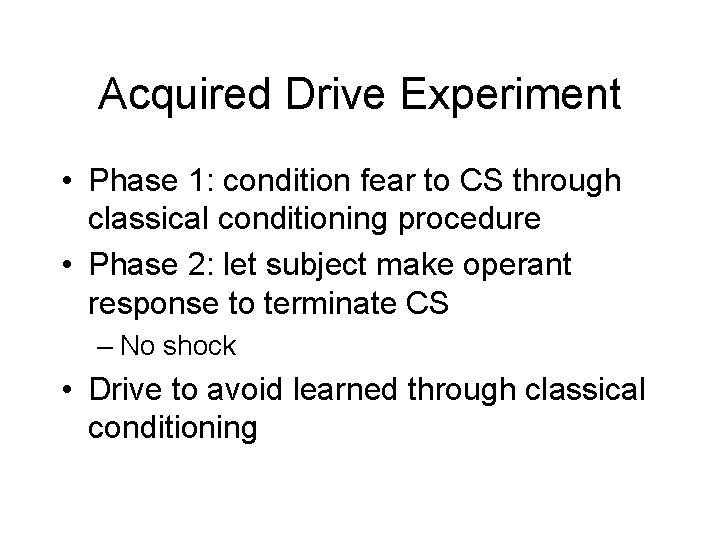 Acquired Drive Experiment

• Phase 1: condition fear to CS through classical conditioning procedure
• Phase 2: let subject make operant response to terminate CS
– No shock
• Drive to avoid learned through classical conditioning